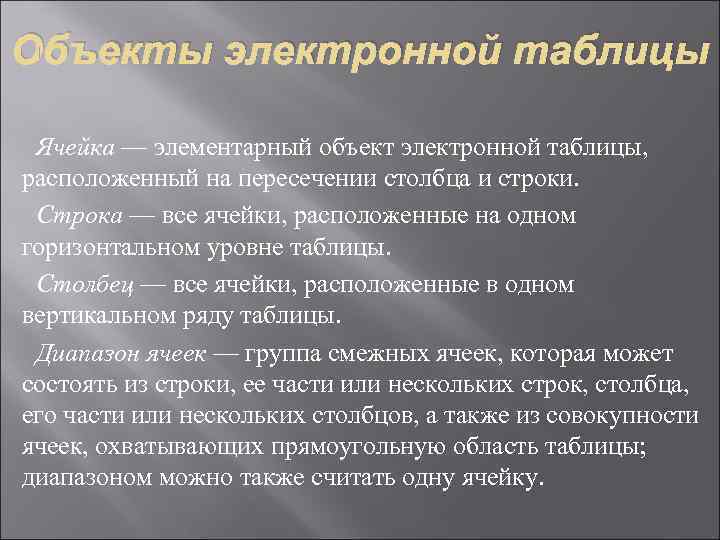 Объекты электронной таблицы

Ячейка — элементарный объект электронной таблицы, расположенный на пересечении столбца и строки.

Строка — все ячейки, расположенные на одном горизонтальном уровне таблицы.

Столбец — все ячейки, расположенные в одном вертикальном ряду таблицы.

Диапазон ячеек — группа смежных ячеек, которая может состоять из строки, ее части или нескольких строк, столбца, его части или нескольких столбцов, а также из совокупности ячеек, охватывающих прямоугольную область таблицы; диапазоном можно также считать одну ячейку.